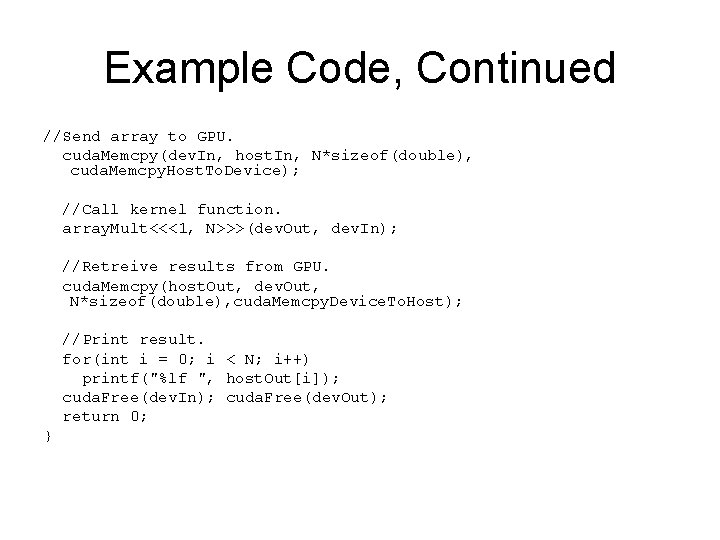 Example Code, Continued

//Send array to GPU.
cudaMemcpy(devIn, hostIn, N*sizeof(double), cudaMemcpyHostToDevice);

//Call kernel function.
arrayMult<<<1, N>>>(devOut, devIn);

//Retreive results from GPU.
cudaMemcpy(hostOut, devOut, N*sizeof(double),cudaMemcpyDeviceToHost);

//Print result.
for(int i = 0; i < N; i++)
printf("%lf ", hostOut[i]);
cudaFree(devIn); cudaFree(devOut);
return 0;
}